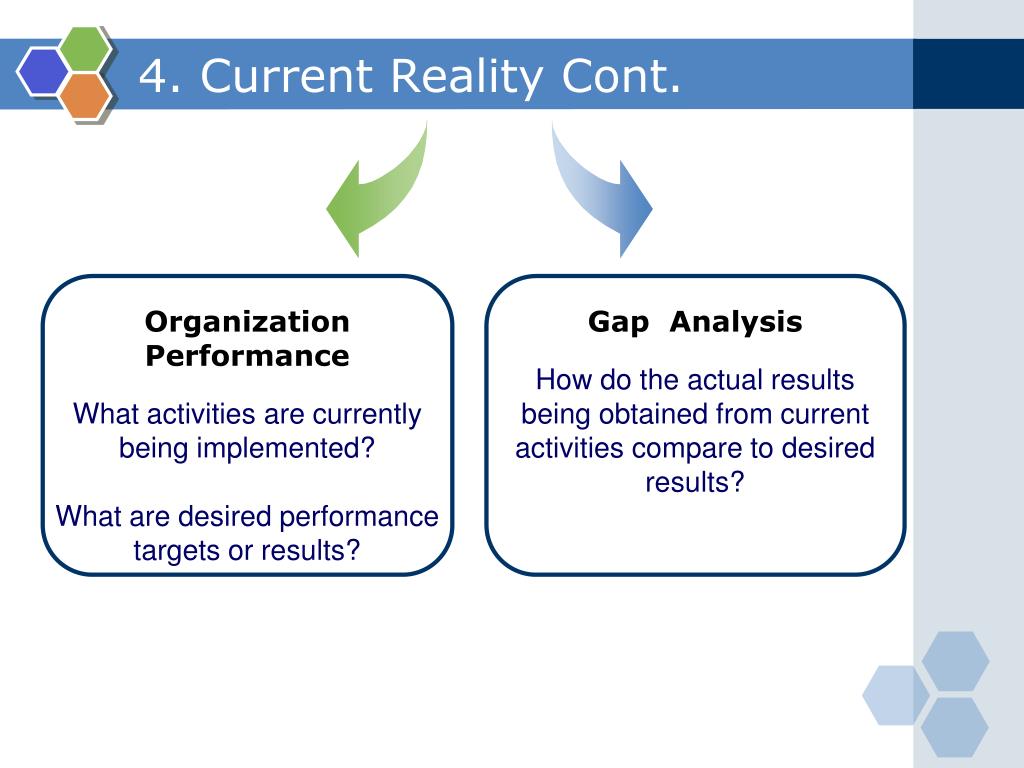 4. Current Reality Cont.

Organization Performance

What activities are currently being implemented?

What are desired performance targets or results?

Gap Analysis

How do the actual results being obtained from current activities compare to desired results?